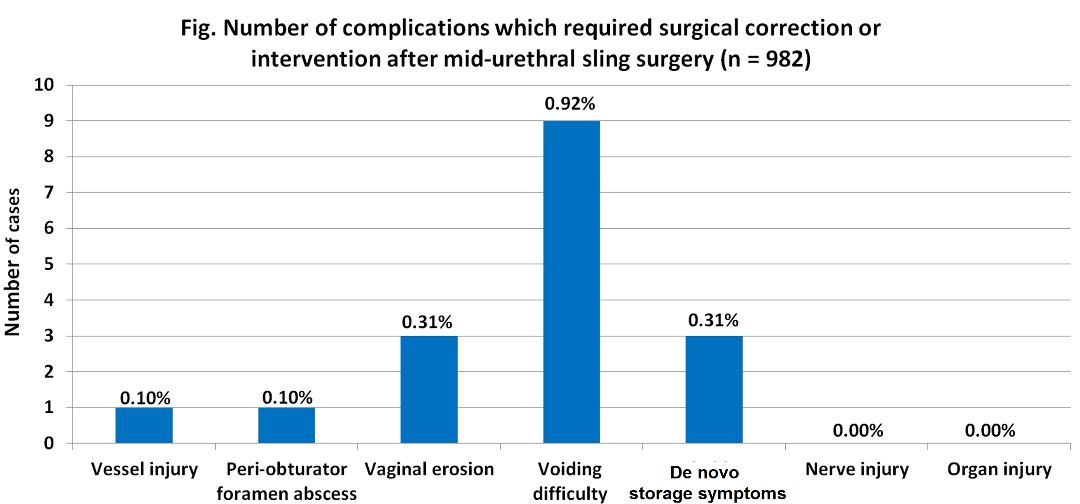 Fig. Number of complications which required surgical correction or intervention after mid-urethral sling surgery (n = 982)

Number of cases

10
9
8
7
6
5
4
3
2
1
0

0.10%
0.10%
0.31%
0.92%
0.31%
0.00%
0.00%

Vessel injury
Peri-obturator foramen abscess
Vaginal erosion
Voiding difficulty
De novo storage symptoms
Nerve injury
Organ injury